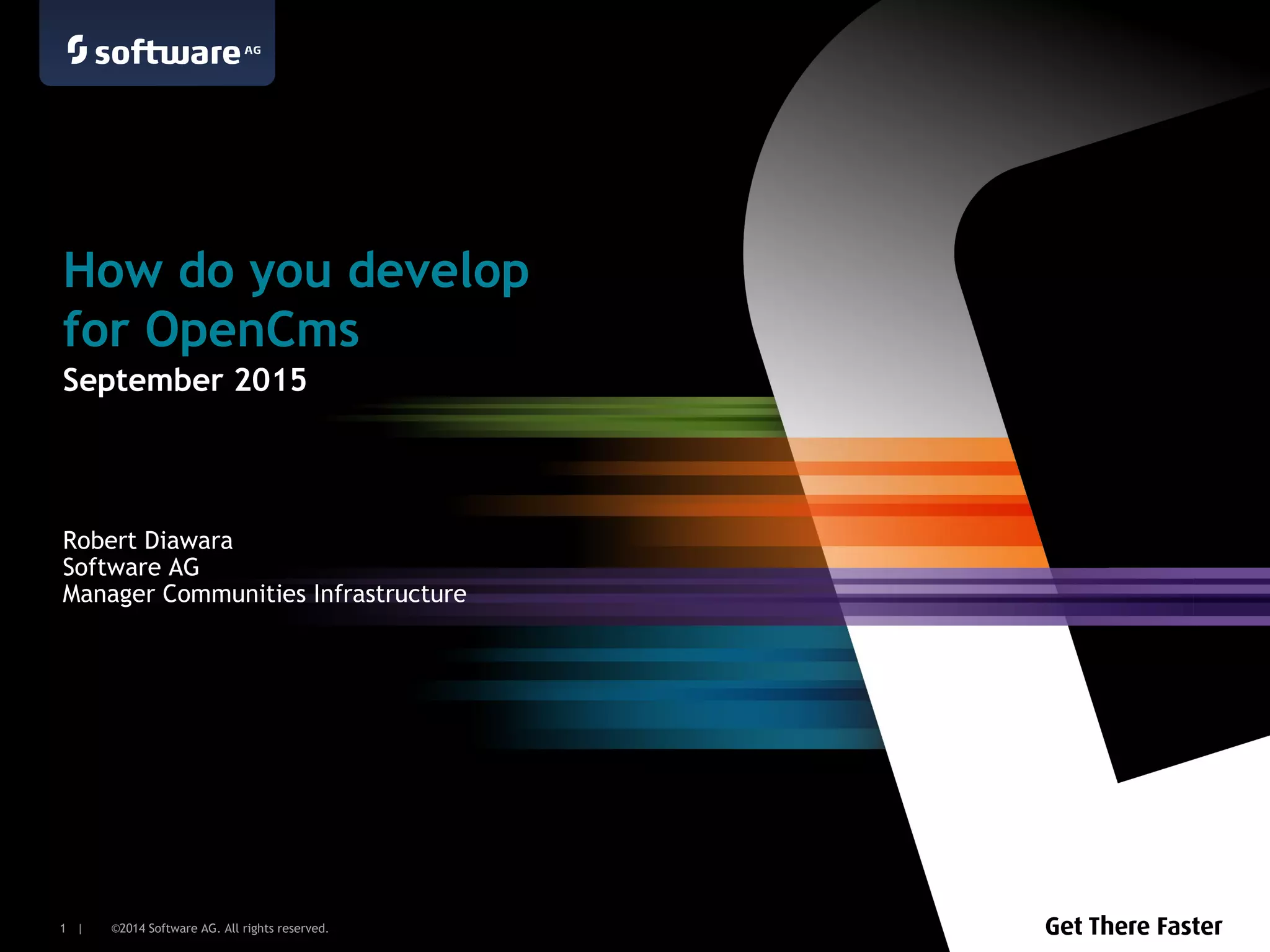 software AG

How do you develop for OpenCms

September 2015

Robert Diawara
Software AG
Manager Communities Infrastructure

1 | ©2014 Software AG. All rights reserved.

Get There Faster